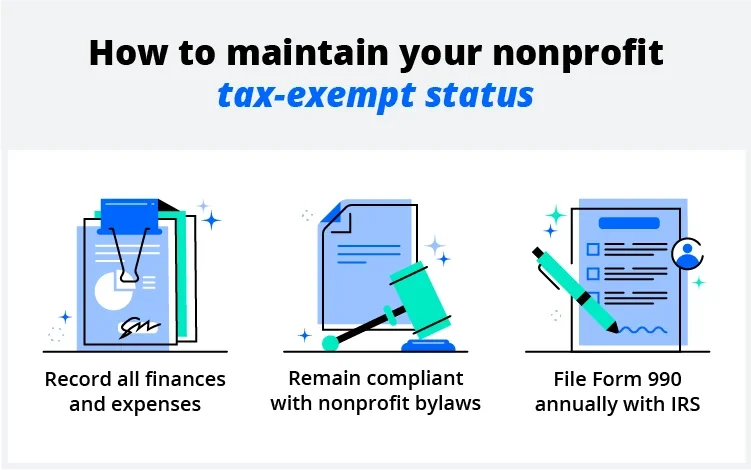 How to maintain your nonprofit
tax-exempt status

Record all finances and expenses

Remain compliant with nonprofit bylaws

File Form 990 annually with IRS